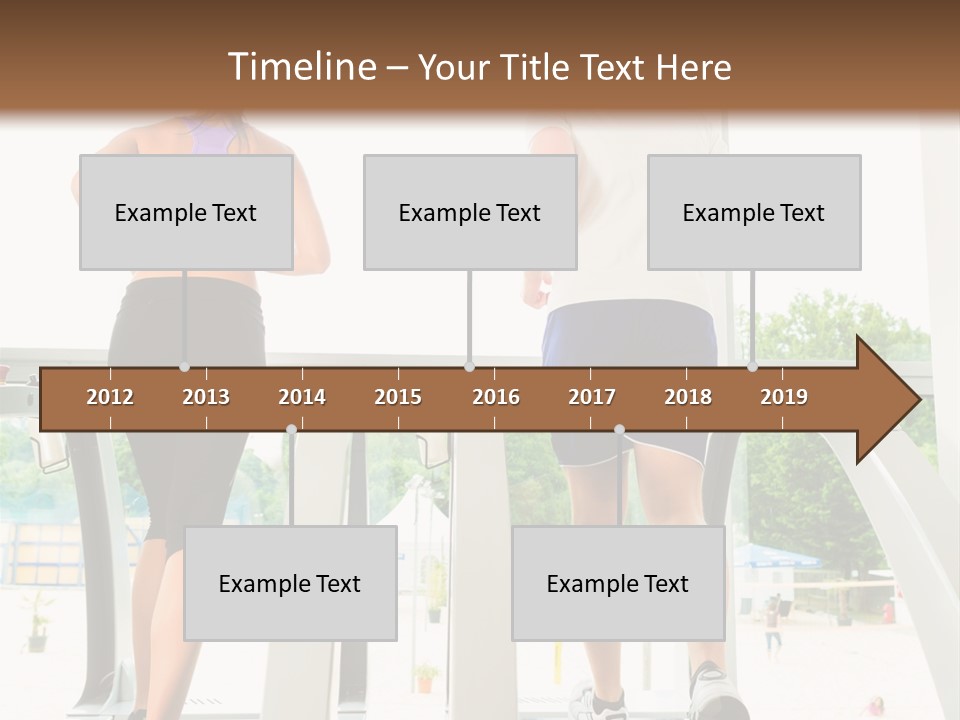 Timeline – Your Title Text Here

Example Text

Example Text

Example Text

2012 2013 2014 2015 2016 2017 2018 2019

Example Text

Example Text